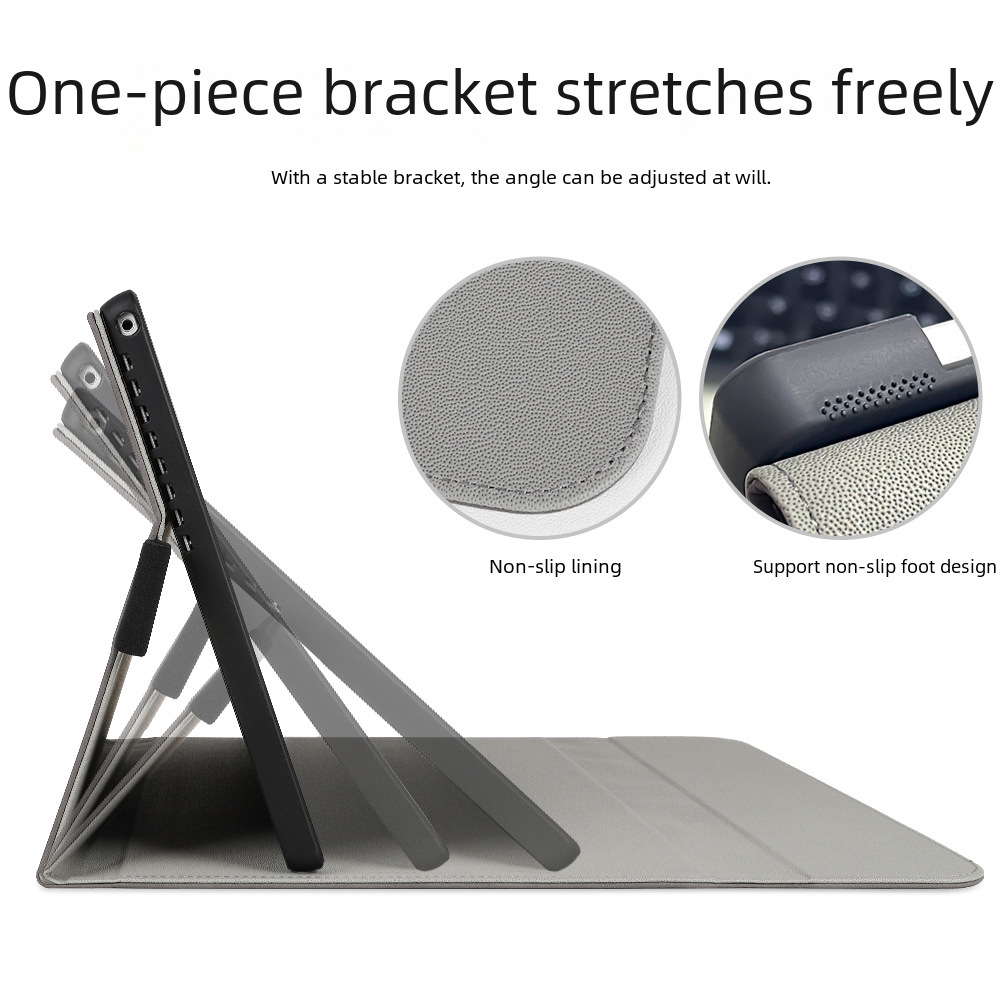 One-piece bracket stretches freely

With a stable bracket, the angle can be adjusted at will.

Non-slip lining

Support non-slip foot design